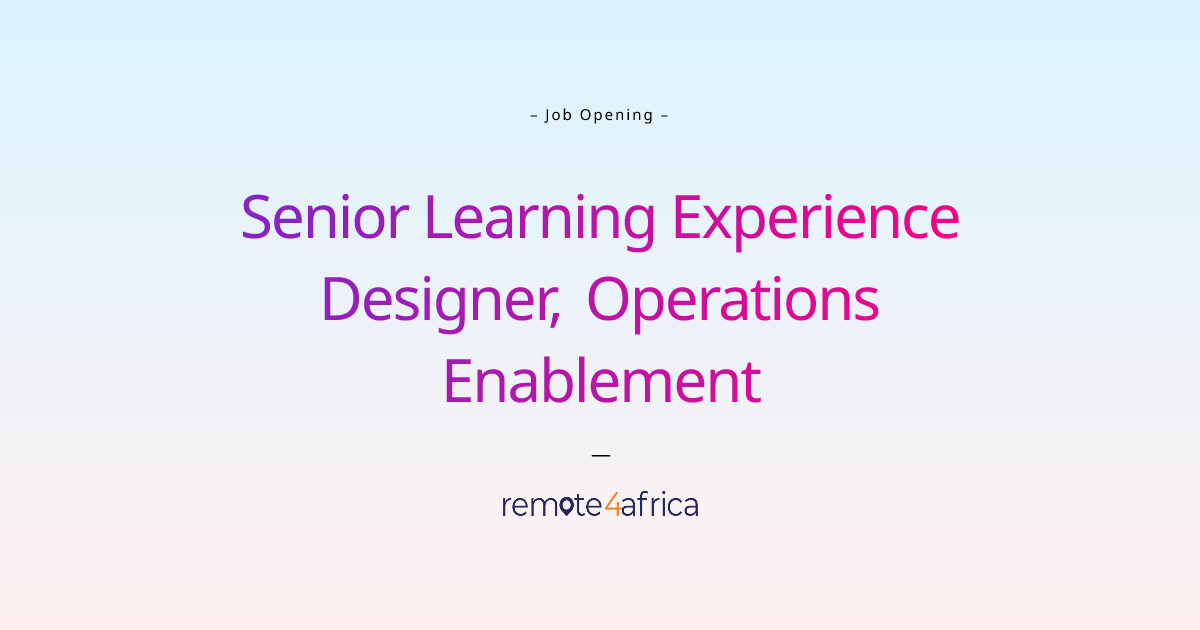 – Job Opening –

Senior Learning Experience Designer, Operations Enablement

—

remote4africa